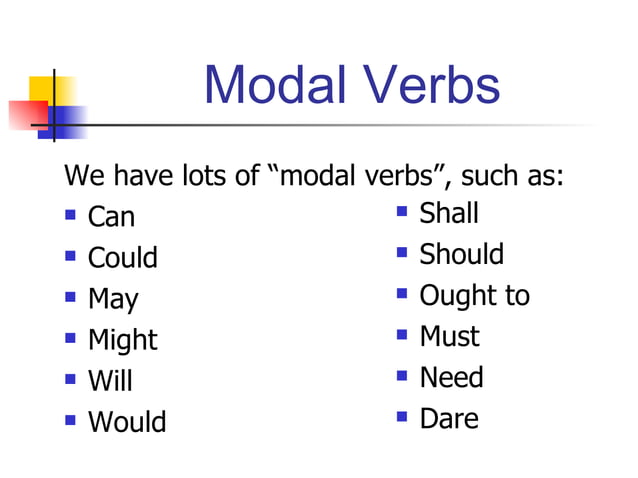 Modal Verbs

We have lots of “modal verbs”, such as:

- Can
- Could
- May
- Might
- Will
- Would

- Shall
- Should
- Ought to
- Must
- Need
- Dare